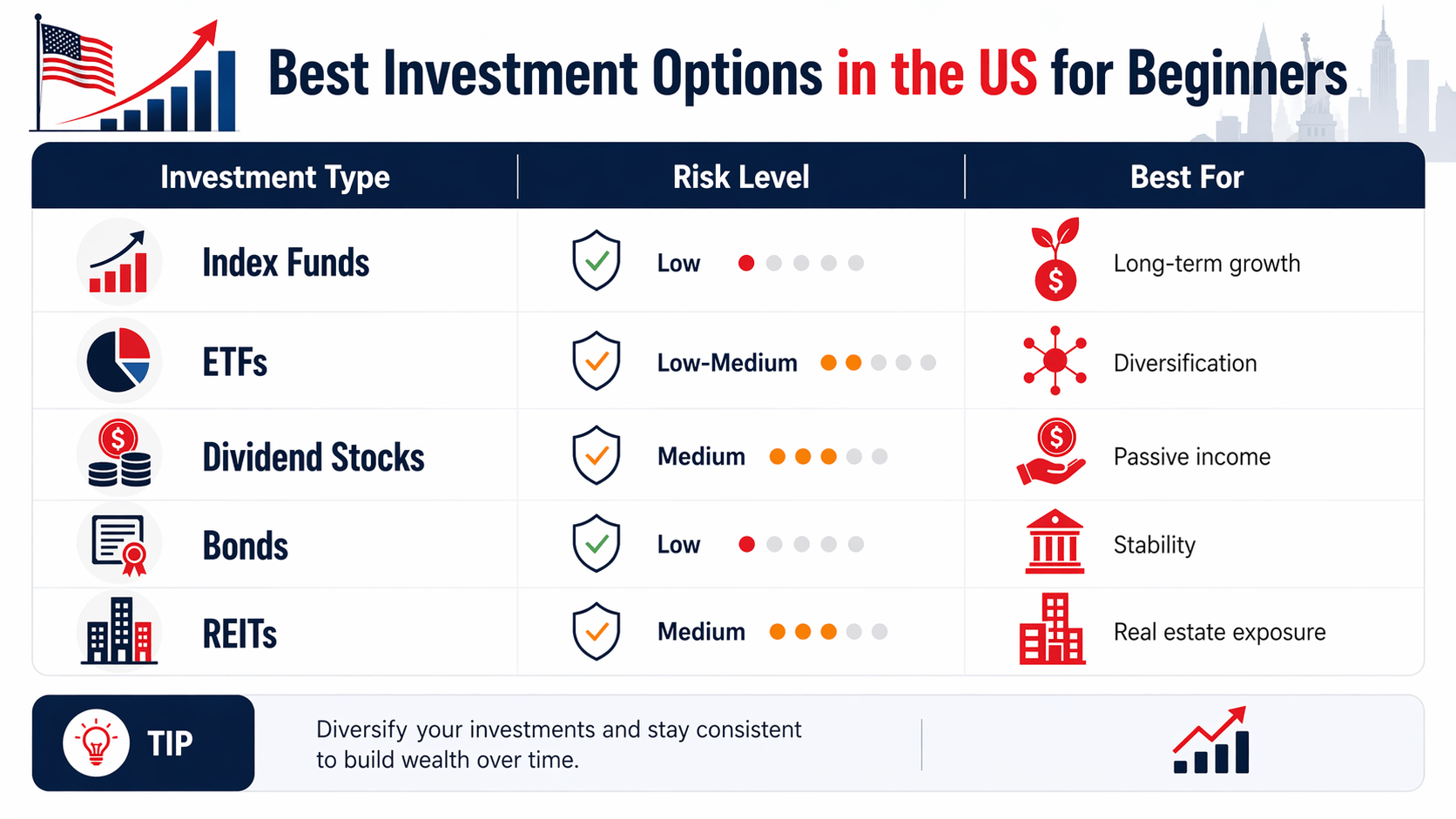 Best Investment Options in the US for Beginners

| Investment Type | Risk Level | Best For |
|---|---|---|
| Index Funds | Low | Long-term growth |
| ETFs | Low-Medium | Diversification |
| Dividend Stocks | Medium | Passive income |
| Bonds | Low | Stability |
| REITs | Medium | Real estate exposure |

TIP

Diversify your investments and stay consistent to build wealth over time.